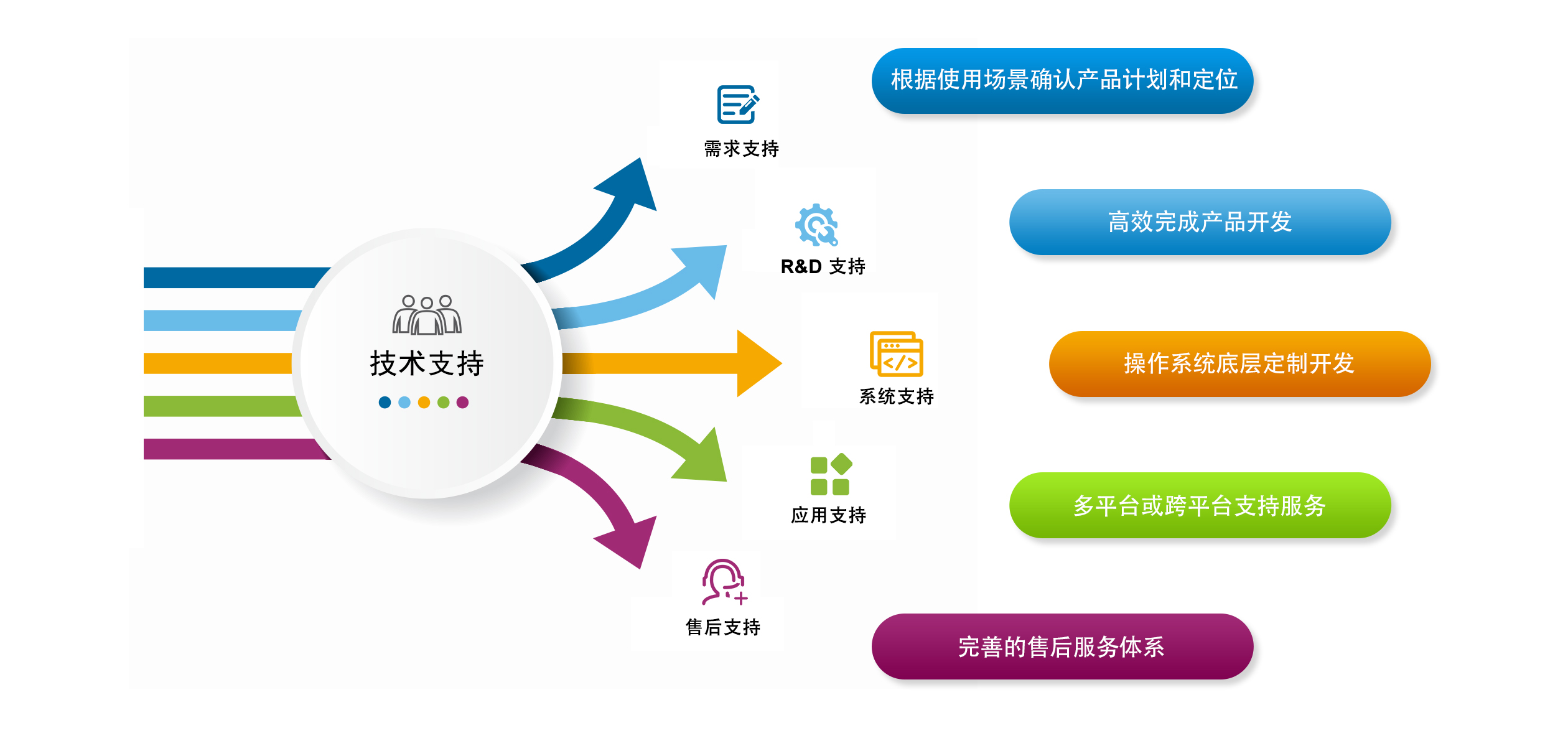 技术支持

需求支持

R&D 支持

系统支持

应用支持

售后支持

根据使用场景确认产品计划和定位

高效完成产品开发

操作系统底层定制开发

多平台或跨平台支持服务

完善的售后服务体系